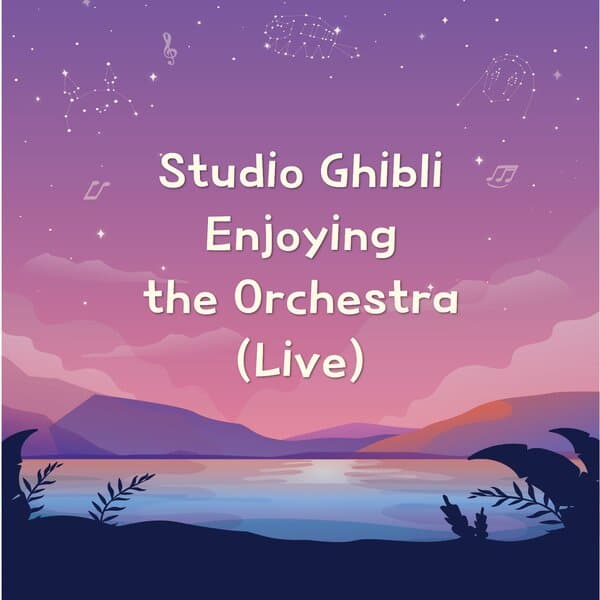 Studio Ghibli
Enjoying
the Orchestra
(Live)